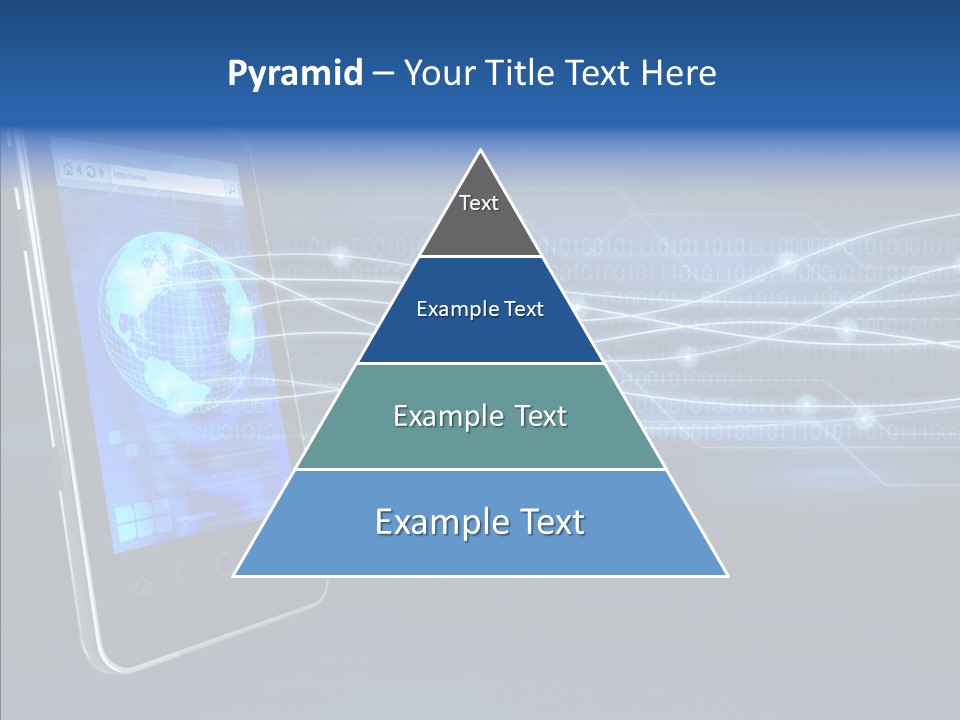 Pyramid – Your Title Text Here

Text

Example Text

Example Text

Example Text